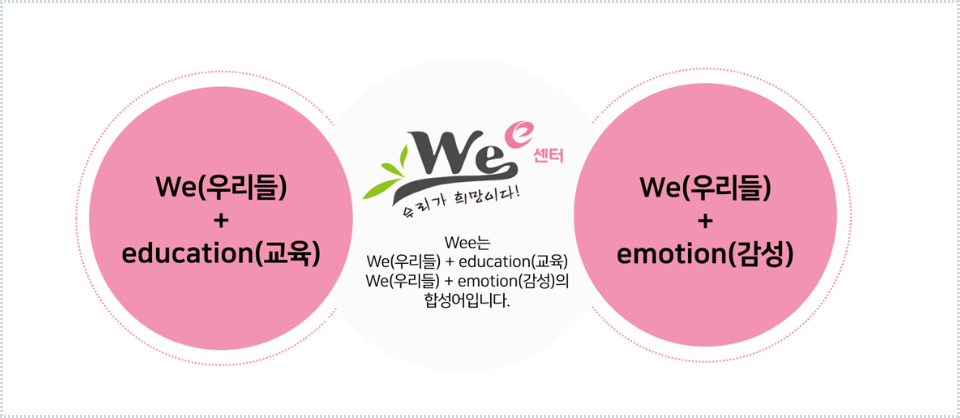 We(우리들)
+
education(교육)

Wee 센터
우리가 희망이다!

Wee는
We(우리들) + education(교육)
We(우리들) + emotion(감성)의
합성어입니다.

We(우리들)
+
emotion(감성)